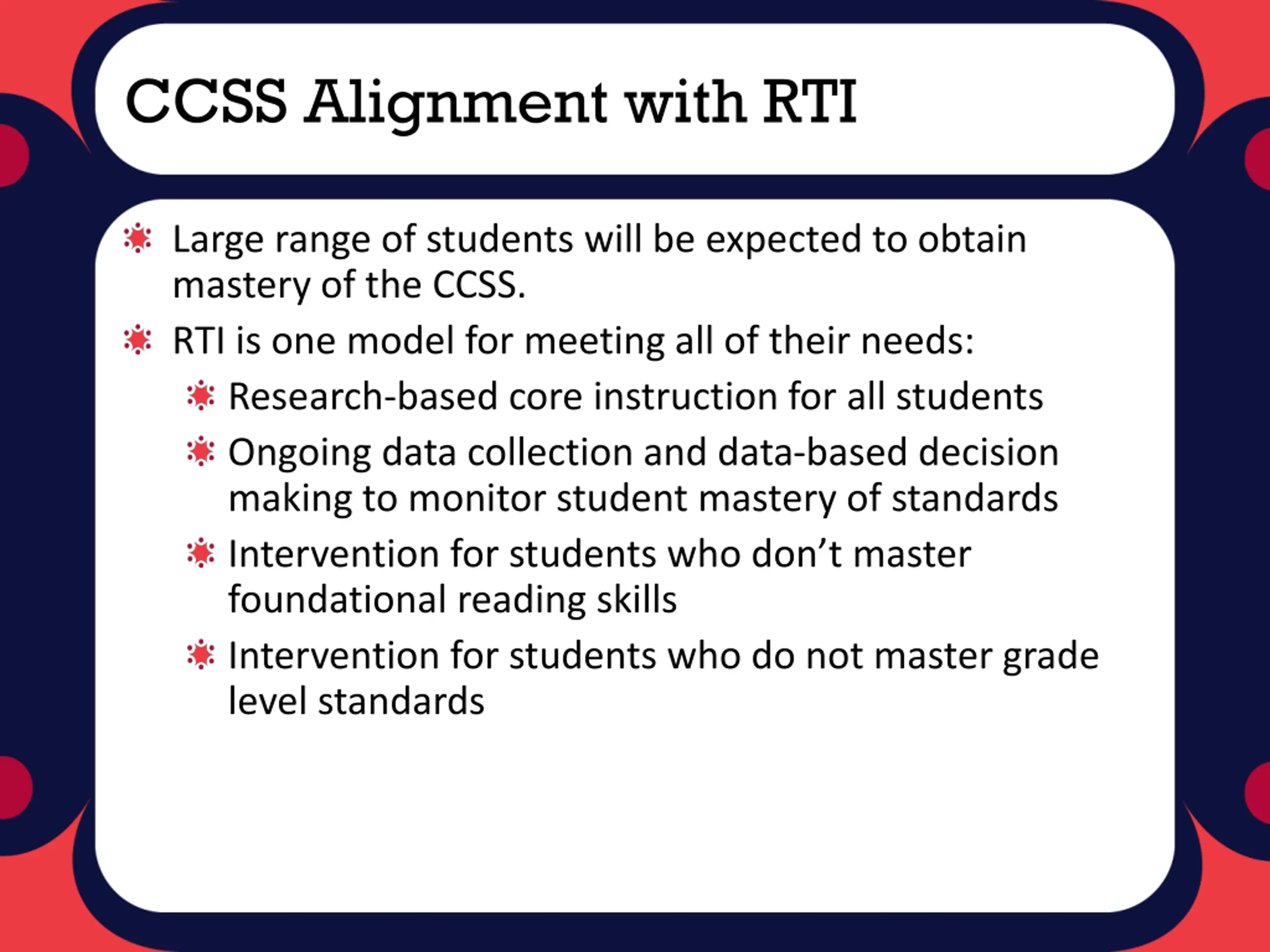 CCSS Alignment with RTI

Large range of students will be expected to obtain mastery of the CCSS.

RTI is one model for meeting all of their needs:

Research-based core instruction for all students

Ongoing data collection and data-based decision making to monitor student mastery of standards

Intervention for students who don’t master foundational reading skills

Intervention for students who do not master grade level standards